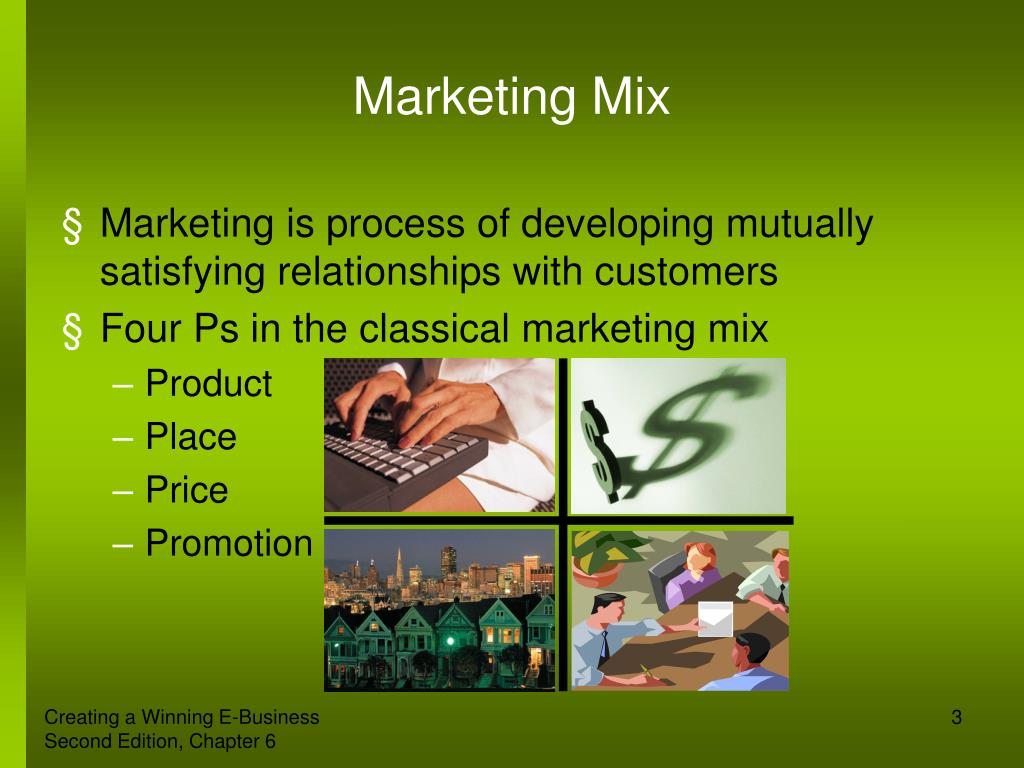 Marketing Mix

§ Marketing is process of developing mutually satisfying relationships with customers

§ Four Ps in the classical marketing mix

– Product
– Place
– Price
– Promotion

Creating a Winning E-Business
Second Edition, Chapter 6

3